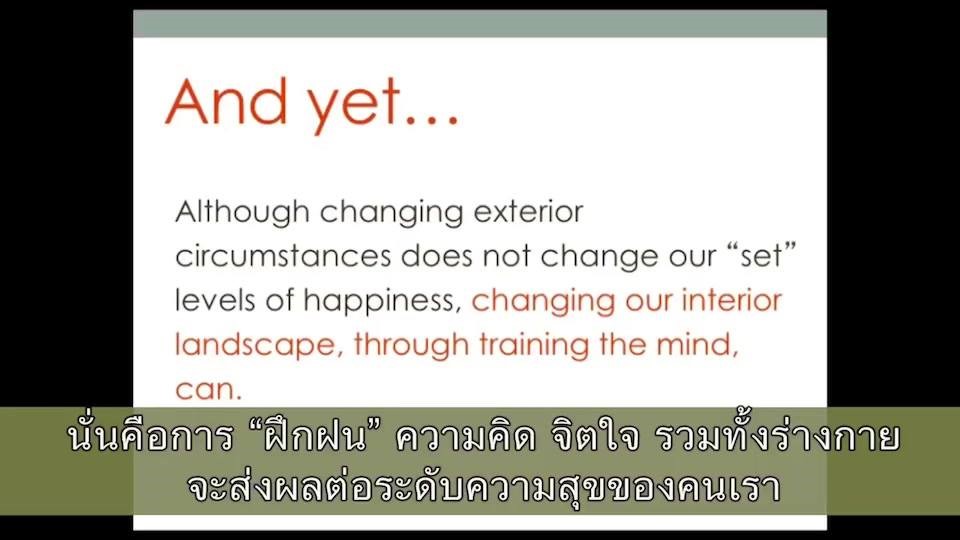 And yet...

Although changing exterior circumstances does not change our "set" levels of happiness, changing our interior landscape, through training the mind, can.

นั่นคือการ "ฝึกฝน" ความคิด จิตใจ รวมทั้งร่างกาย
จะส่งผลต่อระดับความสุขของคนเรา